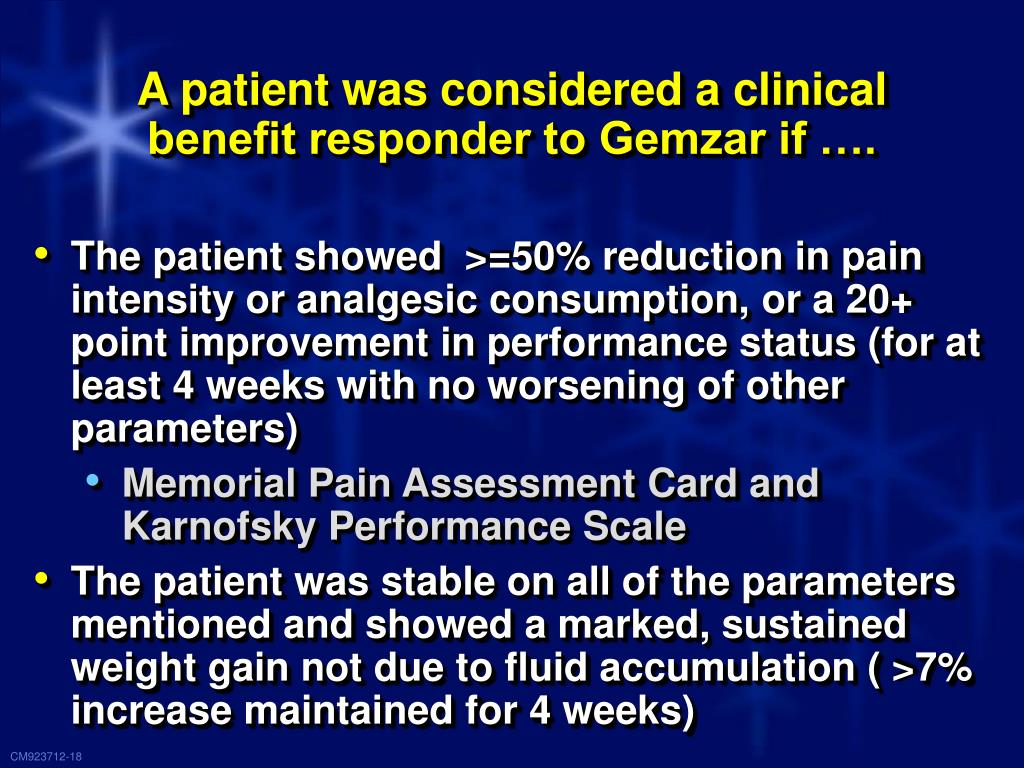 A patient was considered a clinical benefit responder to Gemzar if ….

• The patient showed >=50% reduction in pain intensity or analgesic consumption, or a 20+ point improvement in performance status (for at least 4 weeks with no worsening of other parameters)
  • Memorial Pain Assessment Card and Karnofsky Performance Scale
• The patient was stable on all of the parameters mentioned and showed a marked, sustained weight gain not due to fluid accumulation ( >7% increase maintained for 4 weeks)

CM923712-18